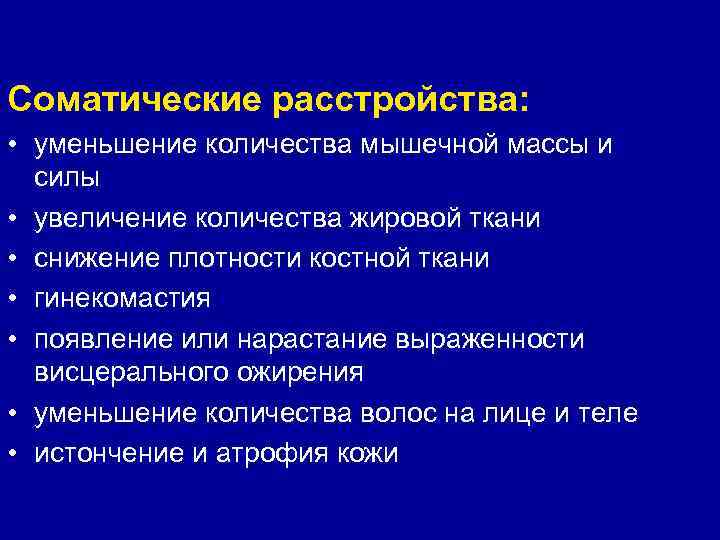 Соматические расстройства:

• уменьшение количества мышечной массы и силы
• увеличение количества жировой ткани
• снижение плотности костной ткани
• гинекомастия
• появление или нарастание выраженности висцерального ожирения
• уменьшение количества волос на лице и теле
• истончение и атрофия кожи